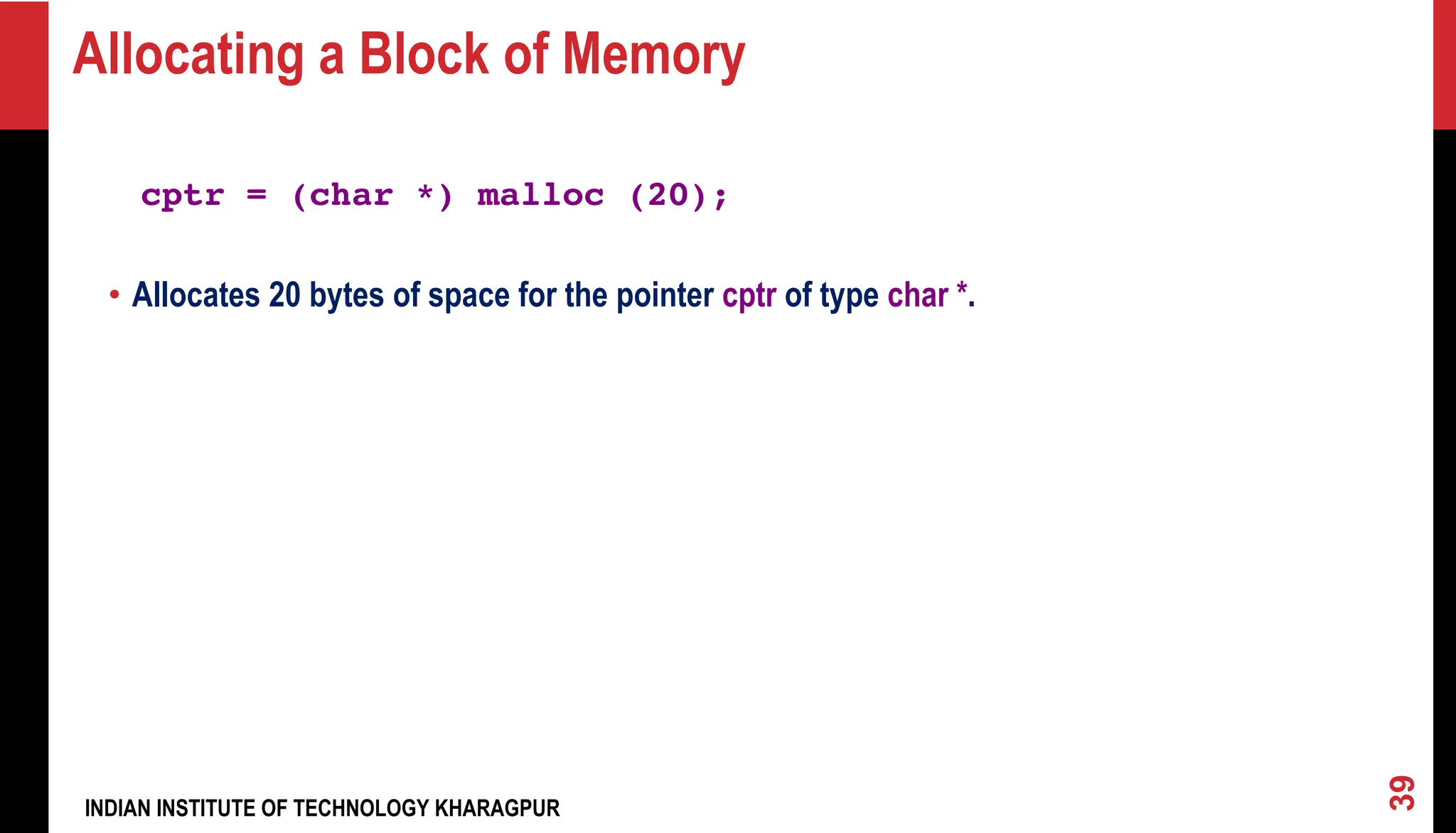 Allocating a Block of Memory

cptr = (char *) malloc (20);

• Allocates 20 bytes of space for the pointer cptr of type char *.

INDIAN INSTITUTE OF TECHNOLOGY KHARAGPUR

39